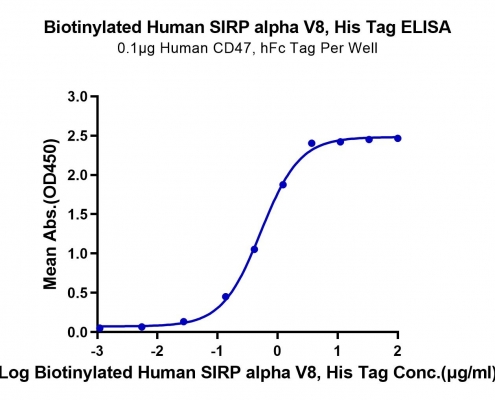 Biotinylated Human SIRP alpha V8, His Tag ELISA
0.1μg Human CD47, hFc Tag Per Well

Mean Abs.(OD450)

3.0
2.5
2.0
1.5
1.0
0.5
0.0

-3
-2
-1
0
1
2

Log Biotinylated Human SIRP alpha V8, His Tag Conc.(μg/ml)